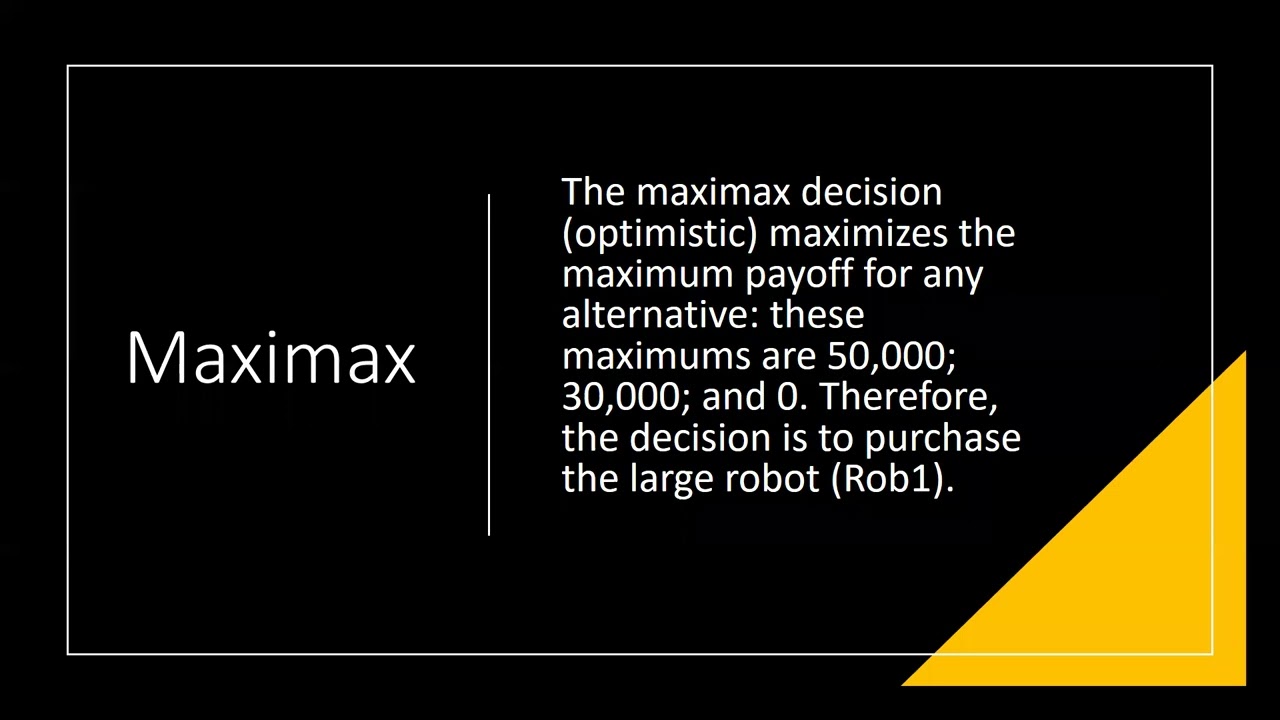 Maximax

The maximax decision (optimistic) maximizes the maximum payoff for any alternative: these maximums are 50,000; 30,000; and 0. Therefore, the decision is to purchase the large robot (Rob1).